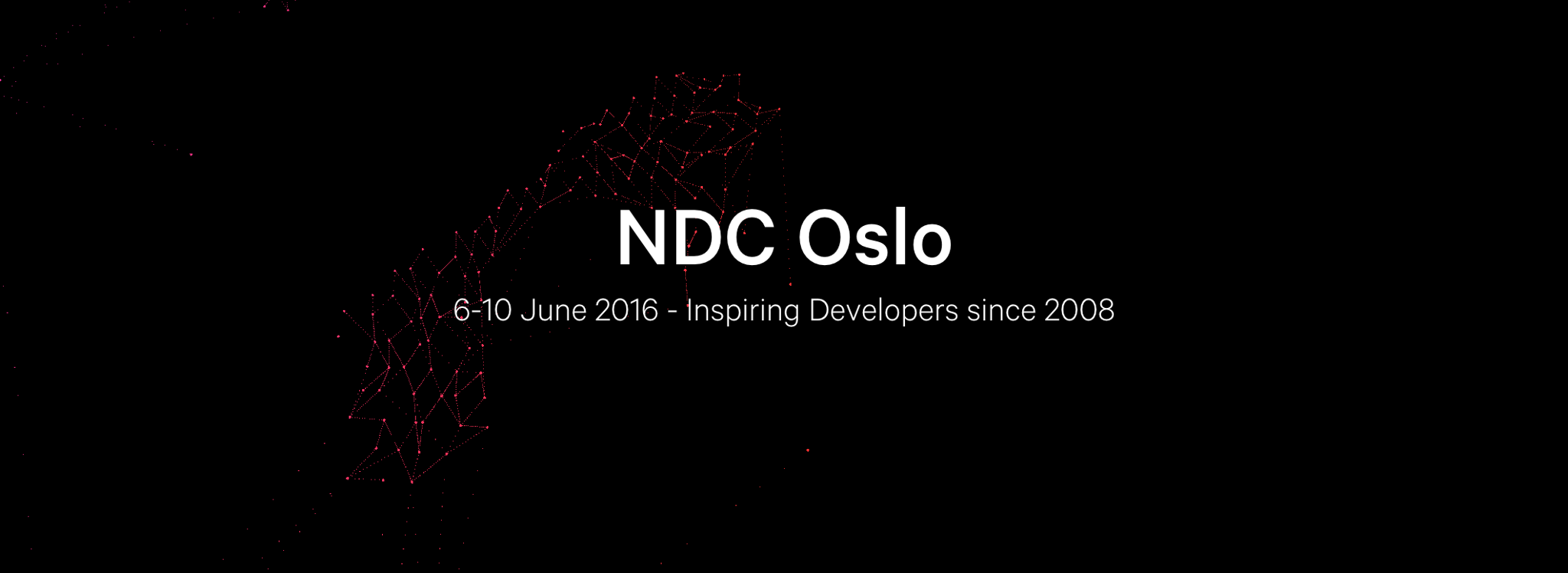 NDC Oslo

6-10 June 2016 - Inspiring Developers since 2008